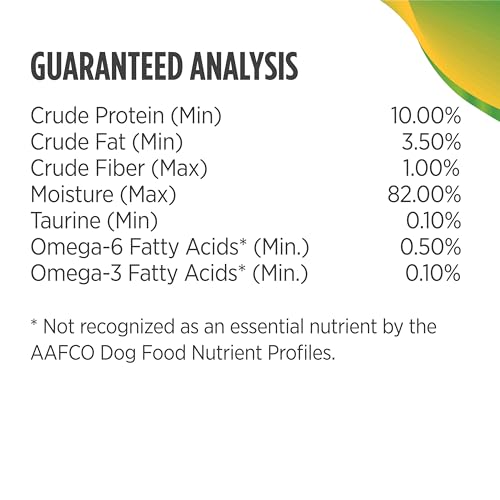 GUARANTEED ANALYSIS

| | |
|---|---|
| Crude Protein (Min) | 10.00% |
| Crude Fat (Min) | 3.50% |
| Crude Fiber (Max) | 1.00% |
| Moisture (Max) | 82.00% |
| Taurine (Min) | 0.10% |
| Omega-6 Fatty Acids* (Min.) | 0.50% |
| Omega-3 Fatty Acids* (Min.) | 0.10% |

* Not recognized as an essential nutrient by the AAFCO Dog Food Nutrient Profiles.